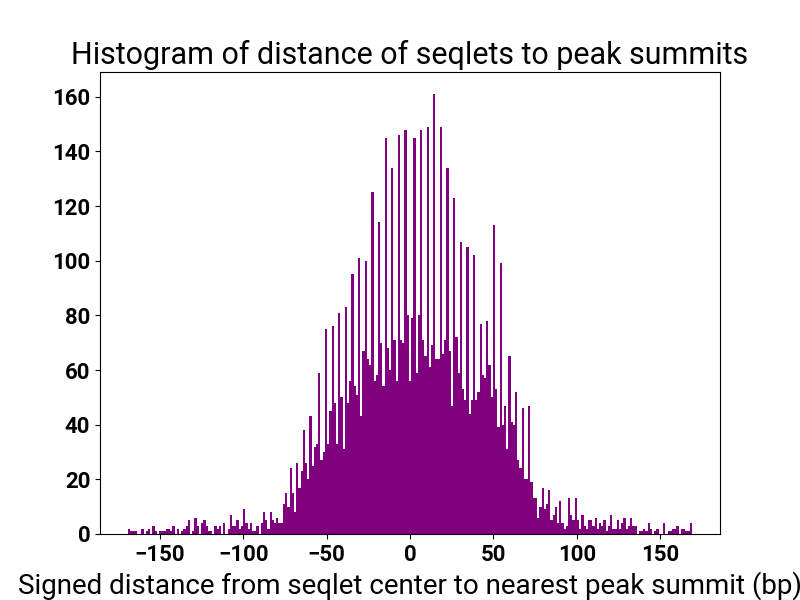 Histogram of distance of seqlets to peak summits

160
140
120
100
80
60
40
20
0

−150 −100 −50 0 50 100 150

Signed distance from seqlet center to nearest peak summit (bp)